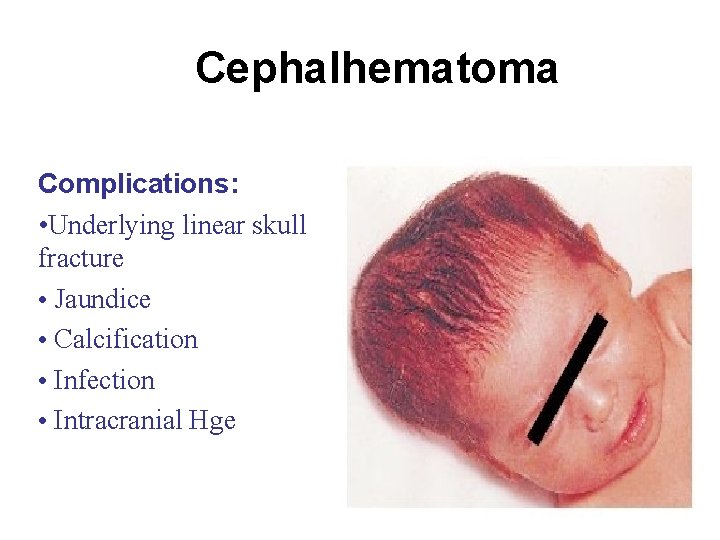 Cephalhematoma

Complications:

•Underlying linear skull fracture

• Jaundice

• Calcification

• Infection

• Intracranial Hge